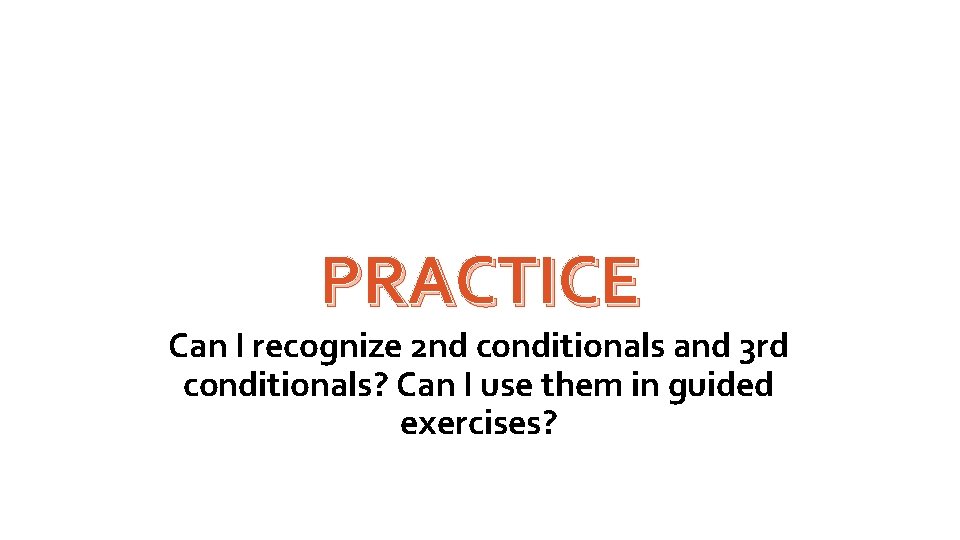 PRACTICE

Can I recognize 2nd conditionals and 3rd conditionals? Can I use them in guided exercises?